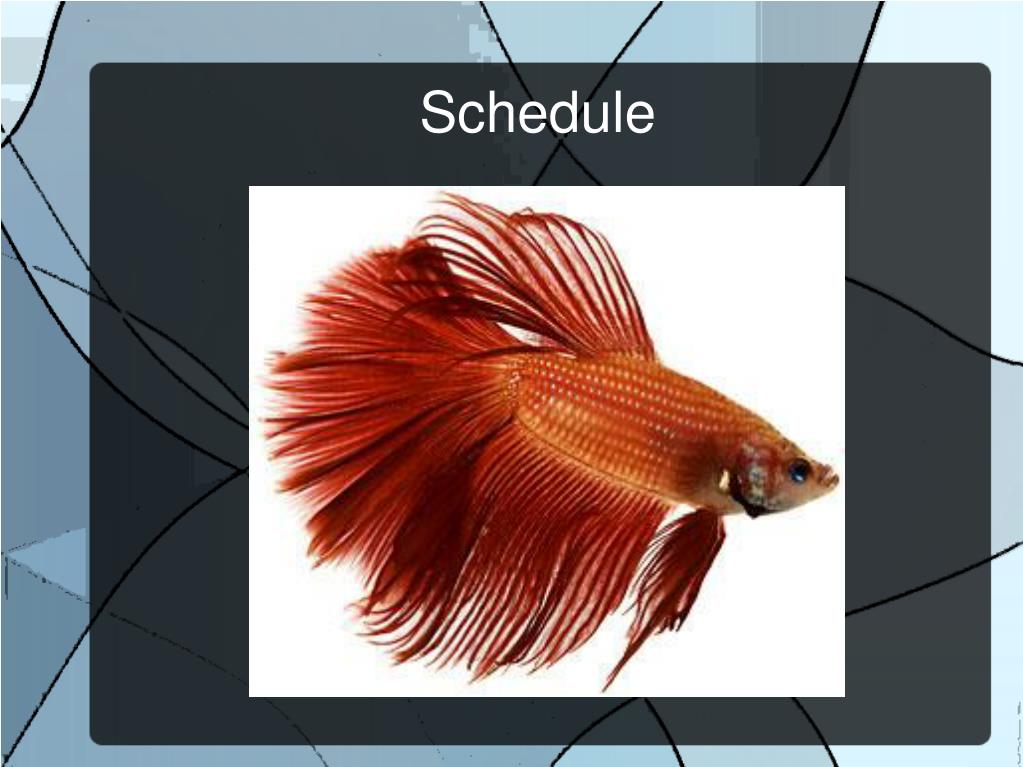 Schedule